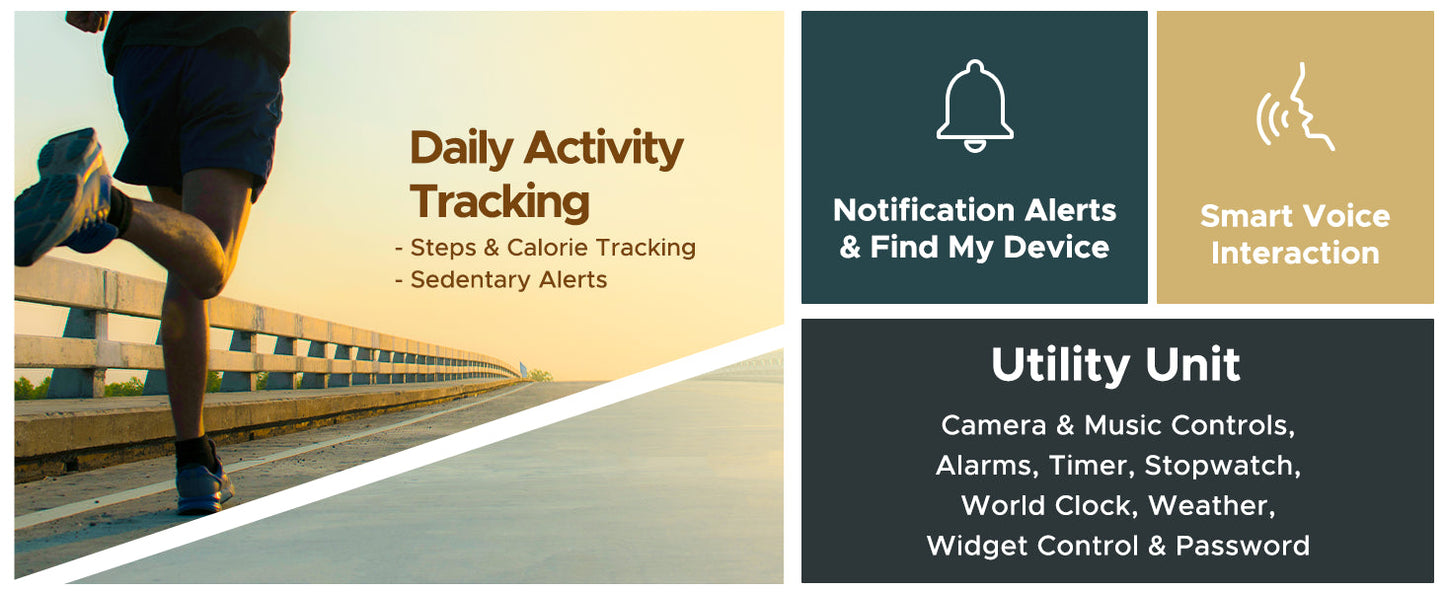 Daily Activity Tracking
- Steps & Calorie Tracking
- Sedentary Alerts

Notification Alerts & Find My Device

Smart Voice Interaction

Utility Unit
Camera & Music Controls, Alarms, Timer, Stopwatch, World Clock, Weather, Widget Control & Password